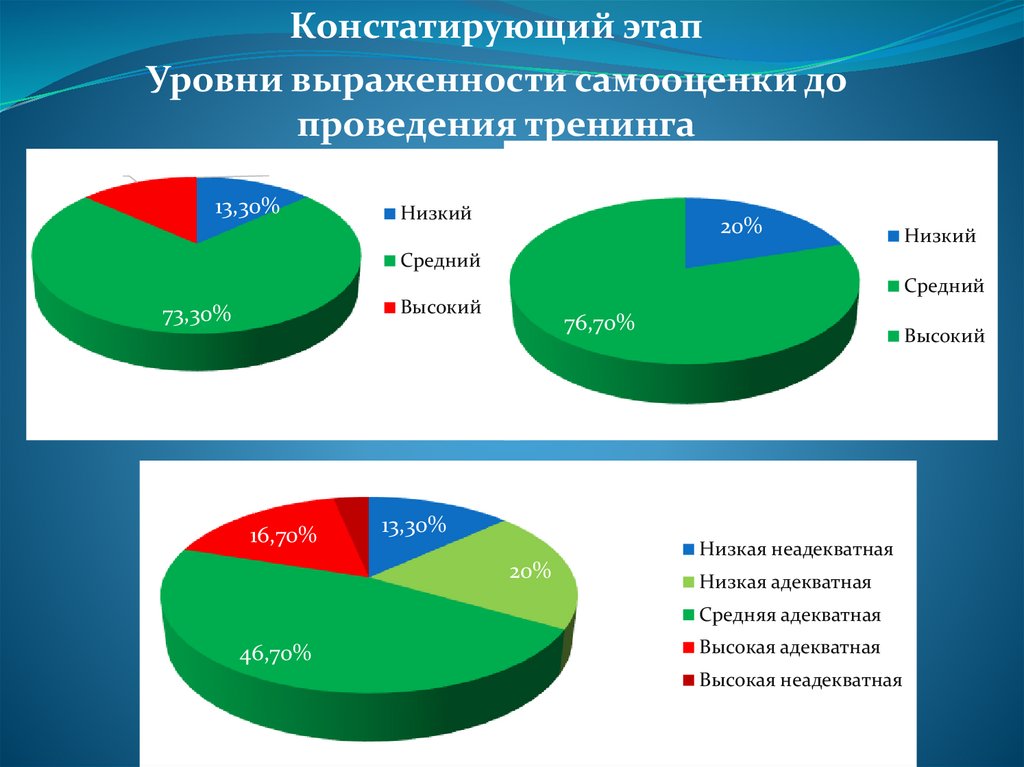 Констатирующий этап

Уровни выраженности самооценки до проведения тренинга

13,30%
73,30%
Низкий
Средний
Высокий

20%
76,70%
Низкий
Средний
Высокий

16,70%
13,30%
20%
46,70%
Низкая неадекватная
Низкая адекватная
Средняя адекватная
Высокая адекватная
Высокая неадекватная